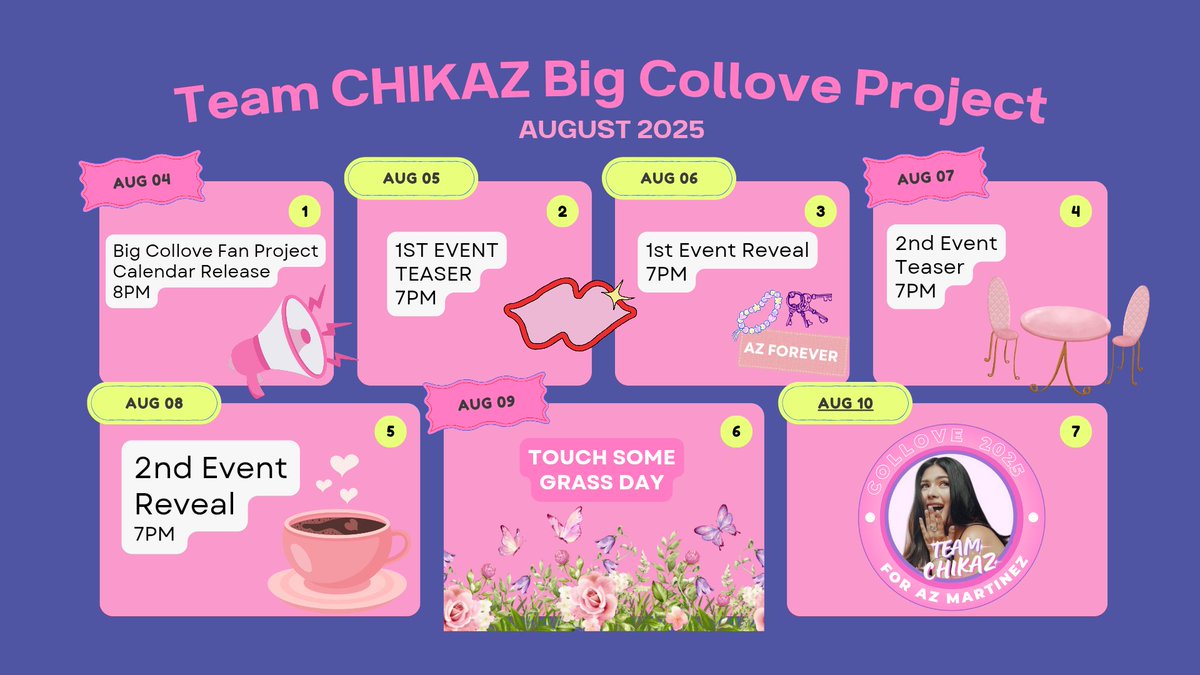 Team CHIKAZ Big Collove Project
AUGUST 2025

AUG 04
1
Big Collove Fan Project Calendar Release
8PM

AUG 05
2
1ST EVENT TEASER
7PM

AUG 06
3
1st Event Reveal
7PM
AZ FOREVER

AUG 07
4
2nd Event Teaser
7PM

AUG 08
5
2nd Event Reveal
7PM

AUG 09
6
TOUCH SOME GRASS DAY

AUG 10
7
COLLOVE 2025
TEAM CHIKAZ
FOR AZ MARTINEZ